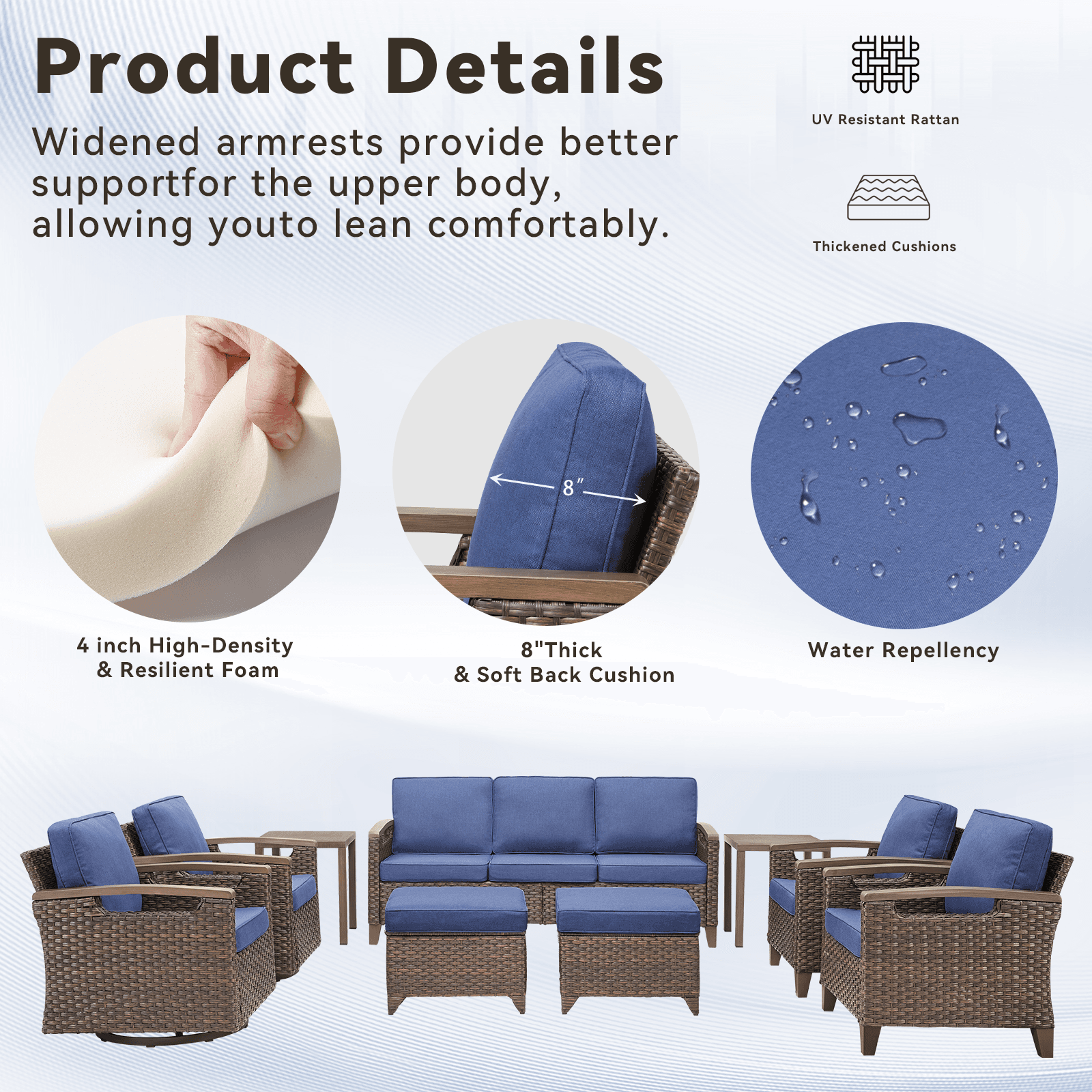 Product Details

Widened armrests provide better supportfor the upper body, allowing youto lean comfortably.

UV Resistant Rattan

Thickened Cushions

8″

4 inch High-Density & Resilient Foam

8"Thick & Soft Back Cushion

Water Repellency